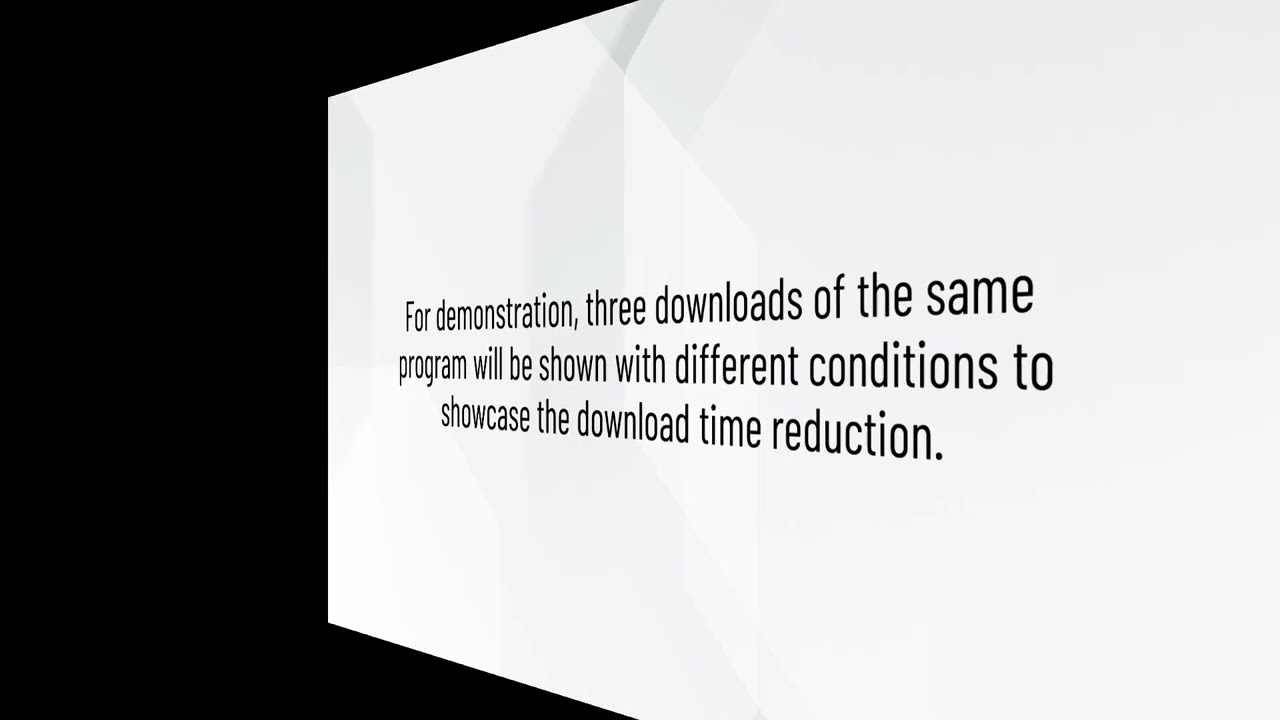 For demonstration, three downloads of the same program will be shown with different conditions to showcase the download time reduction.